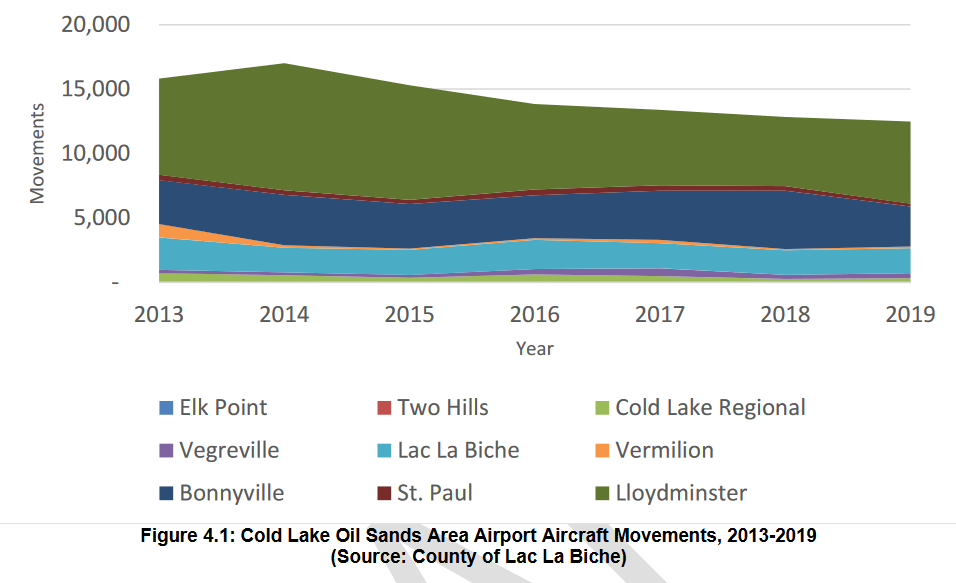 20,000
15,000
10,000
5,000
-
Movements
2013 2014 2015 2016 2017 2018 2019
Year

Elk Point
Two Hills
Cold Lake Regional
Vegreville
Lac La Biche
Vermilion
Bonnyville
St. Paul
Lloydminster

Figure 4.1: Cold Lake Oil Sands Area Airport Aircraft Movements, 2013-2019
(Source: County of Lac La Biche)